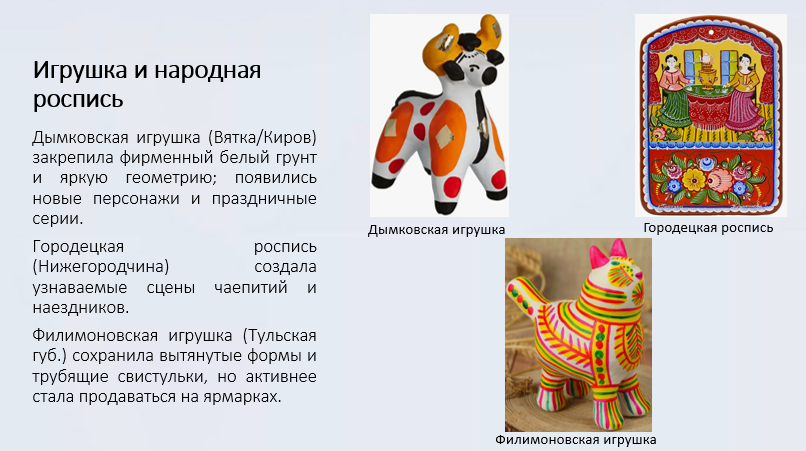 Игрушка и народная роспись

Дымковская игрушка (Вятка/Киров) закрепила фирменный белый грунт и яркую геометрию; появились новые персонажи и праздничные серии.

Городецкая роспись (Нижегородчина) создала узнаваемые сцены чаепитий и наездников.

Филимоновская игрушка (Тульская губ.) сохранила вытянутые формы и трубящие свистульки, но активнее стала продаваться на ярмарках.

Дымковская игрушка

Городецкая роспись

Филимоновская игрушка